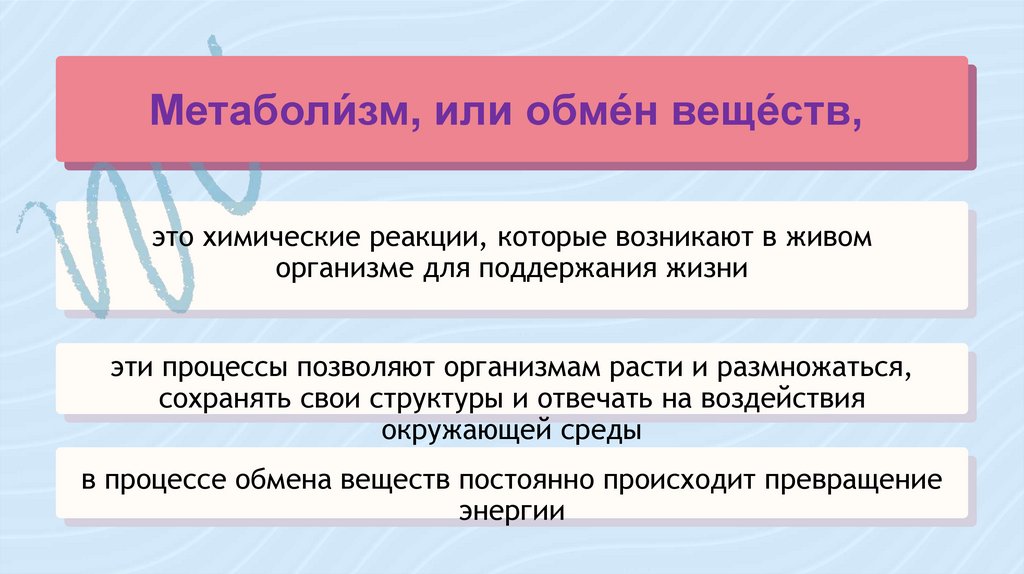 Метаболи́зм, или обме́н веще́ств,

это химические реакции, которые возникают в живом организме для поддержания жизни

эти процессы позволяют организмам расти и размножаться, сохранять свои структуры и отвечать на воздействия окружающей среды

в процессе обмена веществ постоянно происходит превращение энергии